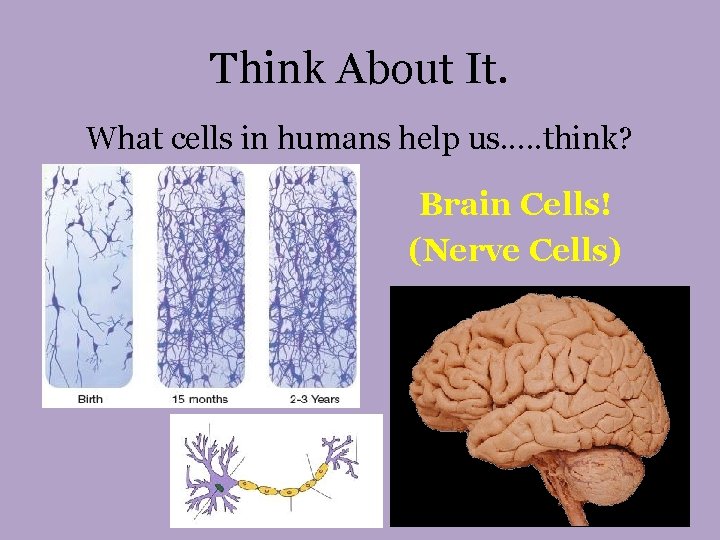 Think About It.

What cells in humans help us.....think?

Birth

15 months

2-3 Years

Brain Cells!
(Nerve Cells)